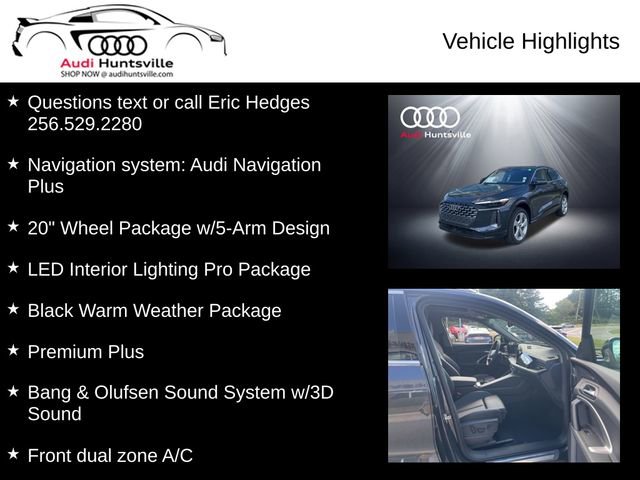 Audi Huntsville
SHOP NOW @ audihuntsville.com

Vehicle Highlights

★ Questions text or call Eric Hedges 256.529.2280

★ Navigation system: Audi Navigation Plus

★ 20" Wheel Package w/5-Arm Design

★ LED Interior Lighting Pro Package

★ Black Warm Weather Package

★ Premium Plus

★ Bang & Olufsen Sound System w/3D Sound

★ Front dual zone A/C

Audi Huntsville